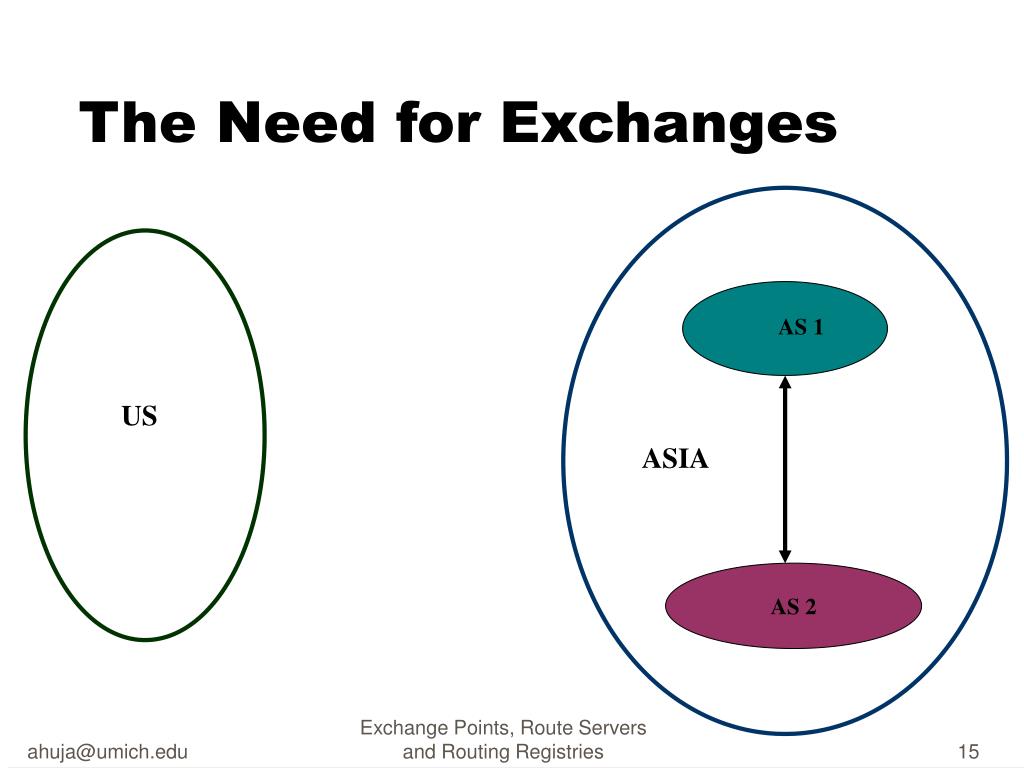 The Need for Exchanges

US

AS 1

ASIA

AS 2

ahuja@umich.edu

Exchange Points, Route Servers and Routing Registries

15